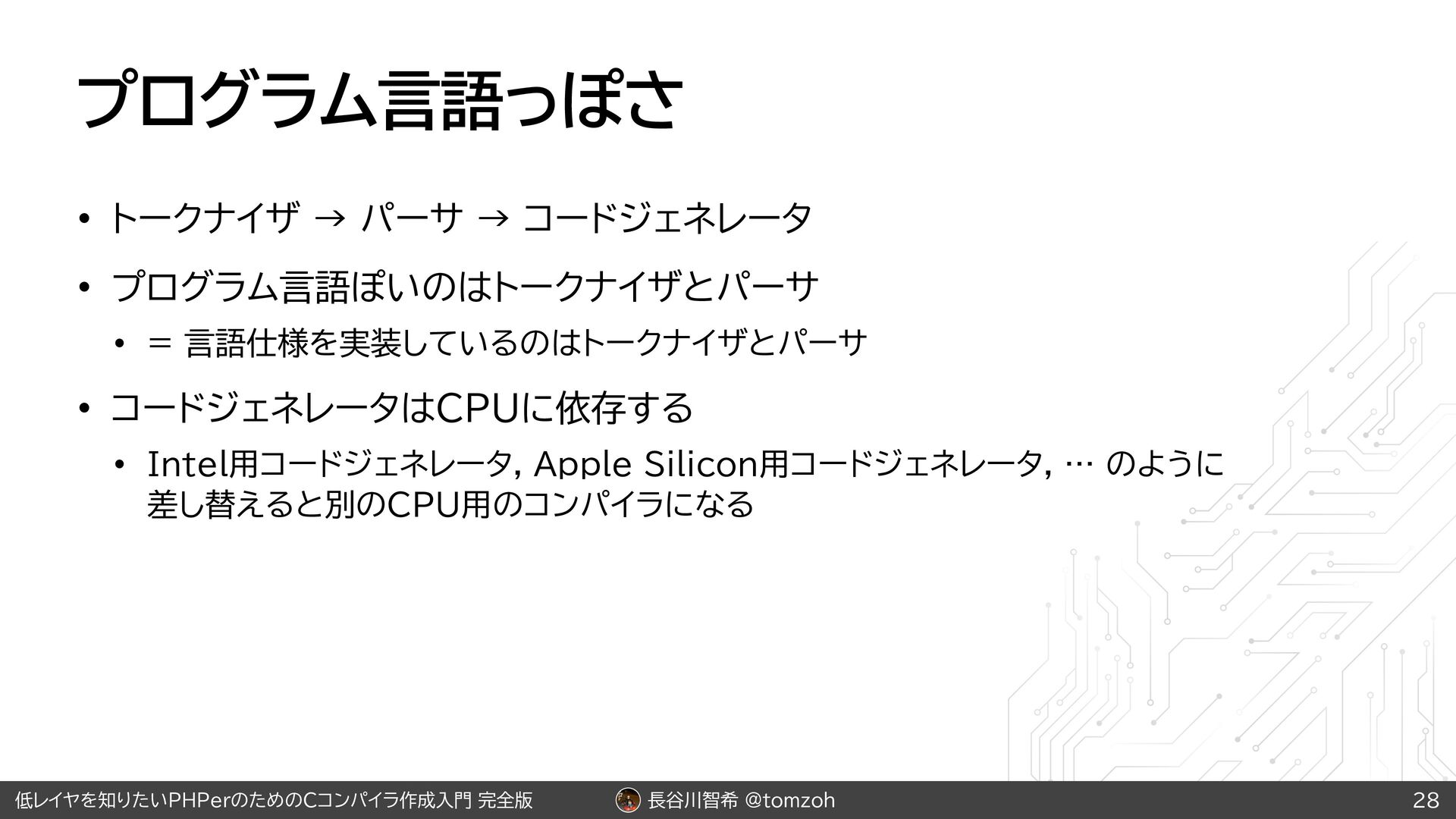 プログラム言語っぽさ

• トークナイザ → パーサ → コードジェネレータ

• プログラム言語ぽいのはトークナイザとパーサ

• ＝ 言語仕様を実装しているのはトークナイザとパーサ

• コードジェネレータはCPUに依存する

• Intel用コードジェネレータ, Apple Silicon用コードジェネレータ, … のように差し替えると別のCPU用のコンパイラになる

低レイヤを知りたいPHPerのためのCコンパイラ作成入門 完全版

長谷川智希 @tomzoh

28